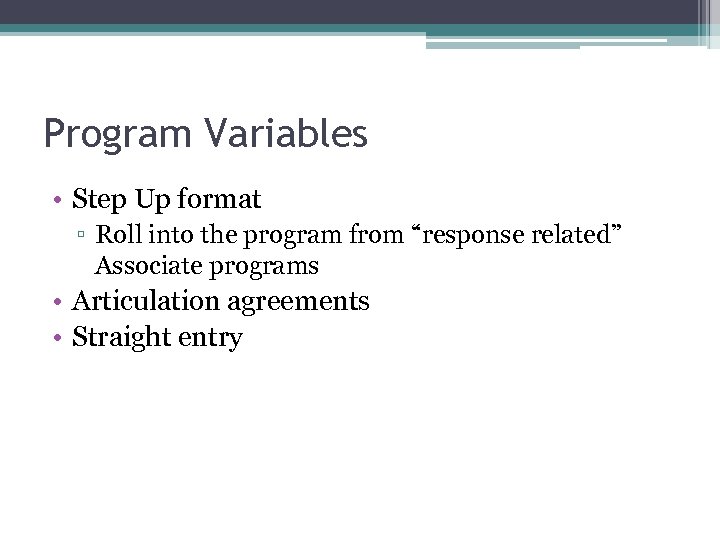 Program Variables

• Step Up format
 ▫ Roll into the program from “response related” Associate programs
• Articulation agreements
• Straight entry